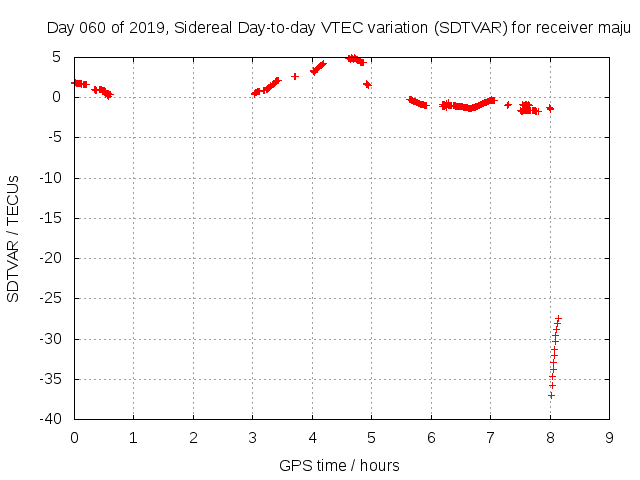 Day 060 of 2019, Sidereal Day-to-day VTEC variation (SDTVAR) for receiver maju

SDTVAR / TECUs

5
0
-5
-10
-15
-20
-25
-30
-35
-40

0 1 2 3 4 5 6 7 8 9

GPS time / hours